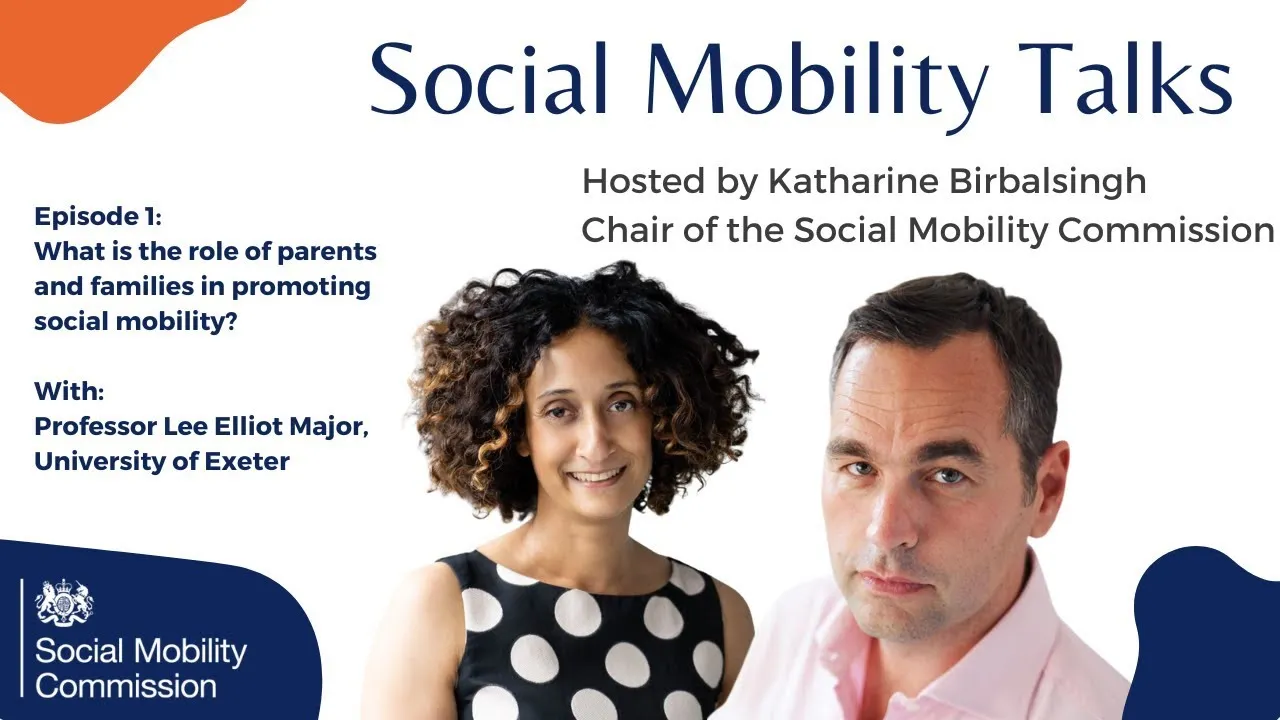 Social Mobility Talks

Hosted by Katharine Birbalsingh
Chair of the Social Mobility Commission

Episode 1:
What is the role of parents and families in promoting social mobility?

With:
Professor Lee Elliot Major,
University of Exeter

Social Mobility Commission